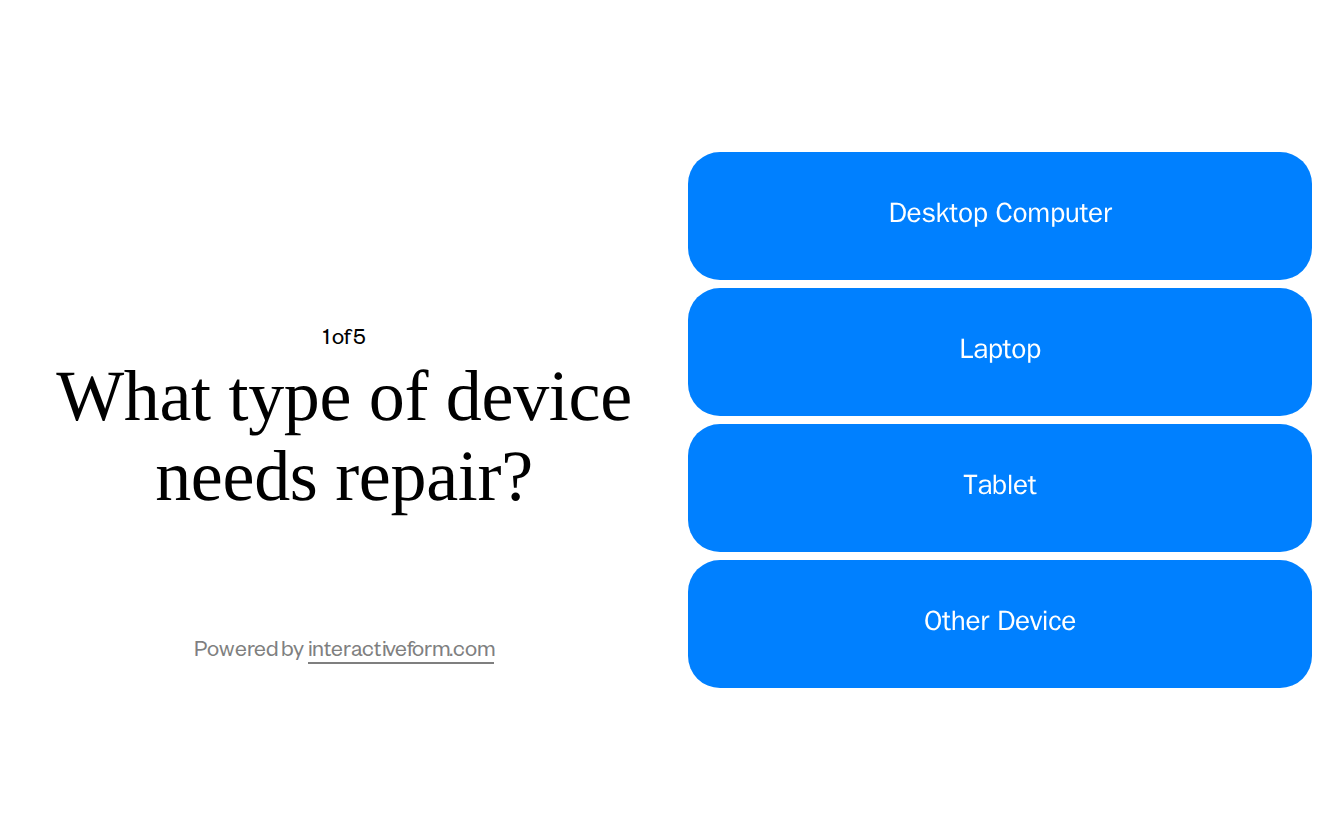 1 of 5

What type of device needs repair?

Powered by interactiveform.com

Desktop Computer

Laptop

Tablet

Other Device